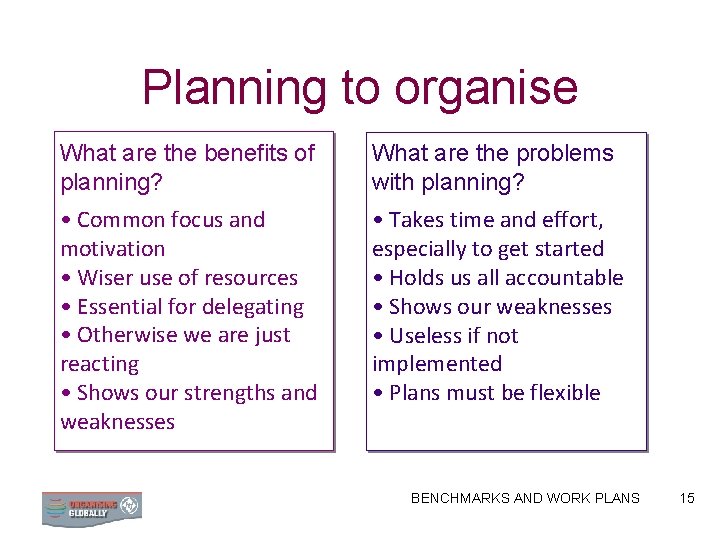 Planning to organise

What are the benefits of planning?

• Common focus and motivation
• Wiser use of resources
• Essential for delegating
• Otherwise we are just reacting
• Shows our strengths and weaknesses

What are the problems with planning?

• Takes time and effort, especially to get started
• Holds us all accountable
• Shows our weaknesses
• Useless if not implemented
• Plans must be flexible

ORGANISING GLOBALLY

BENCHMARKS AND WORK PLANS 15